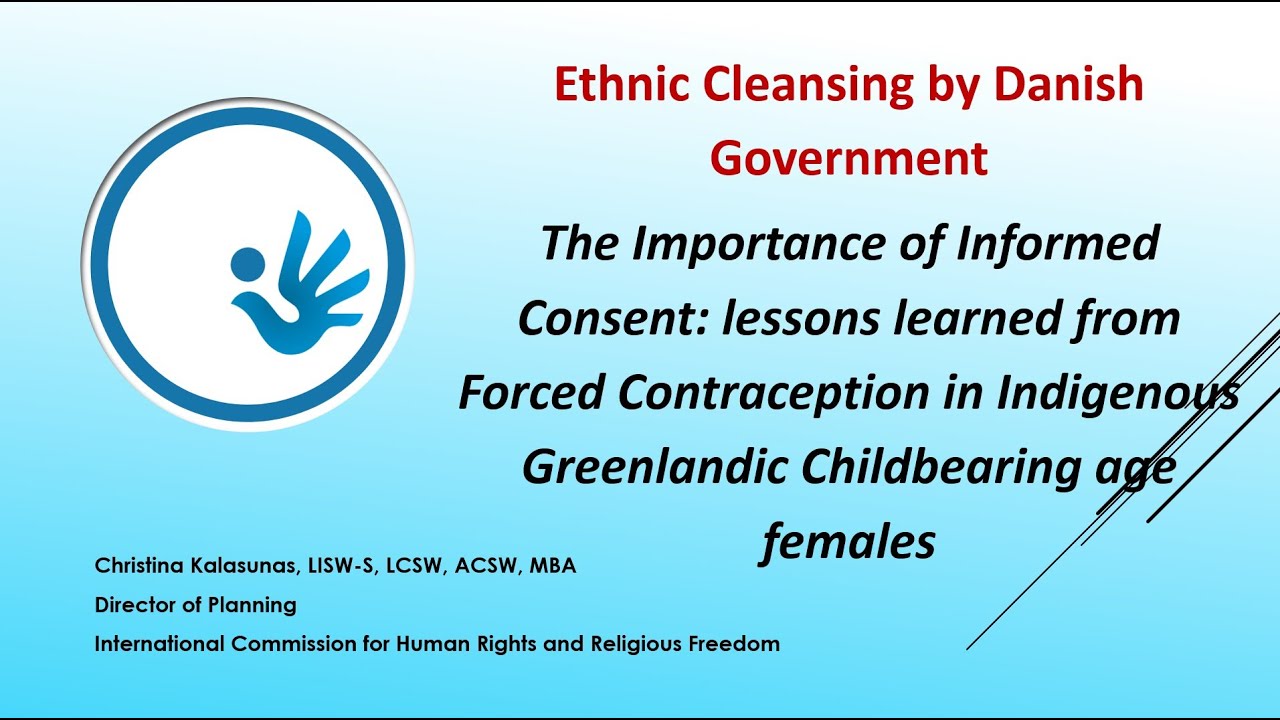 Ethnic Cleansing by Danish Government

The Importance of Informed Consent: lessons learned from Forced Contraception in Indigenous Greenlandic Childbearing age females

Christina Kalasunas, LISW-S, LCSW, ACSW, MBA
Director of Planning
International Commission for Human Rights and Religious Freedom